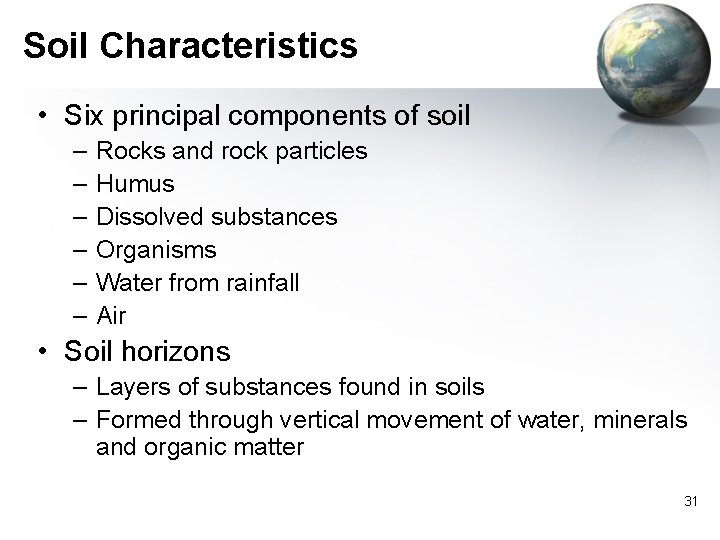 Soil Characteristics

• Six principal components of soil
– Rocks and rock particles
– Humus
– Dissolved substances
– Organisms
– Water from rainfall
– Air

• Soil horizons
– Layers of substances found in soils
– Formed through vertical movement of water, minerals and organic matter

31